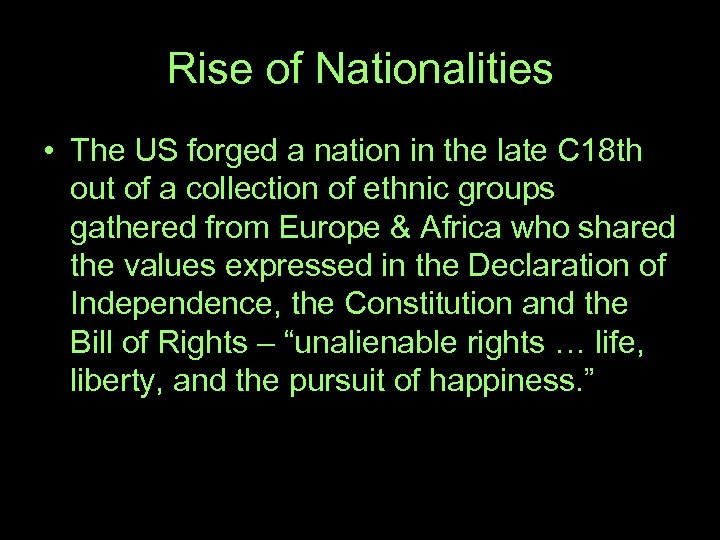 Rise of Nationalities

• The US forged a nation in the late C18th out of a collection of ethnic groups gathered from Europe & Africa who shared the values expressed in the Declaration of Independence, the Constitution and the Bill of Rights – “unalienable rights … life, liberty, and the pursuit of happiness.”